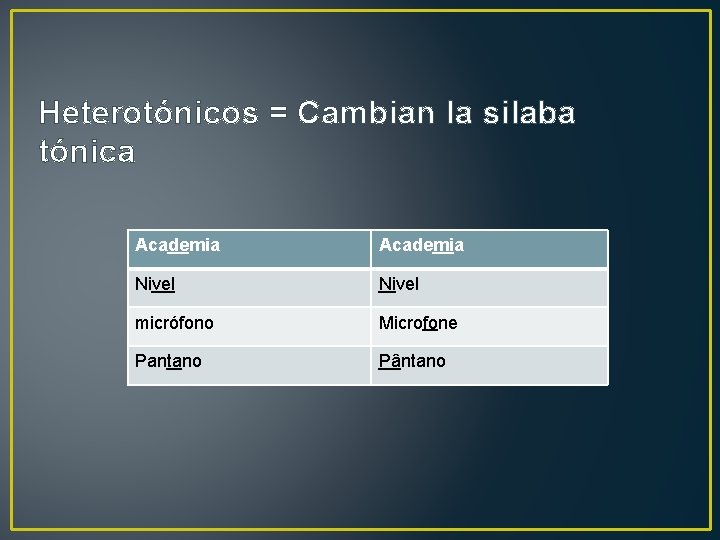 Heterotónicos = Cambian la silaba tónica

| Academia | Academia |
|---|---|
| Nivel | Nivel |
| micrófono | Microfone |
| Pantano | Pântano |